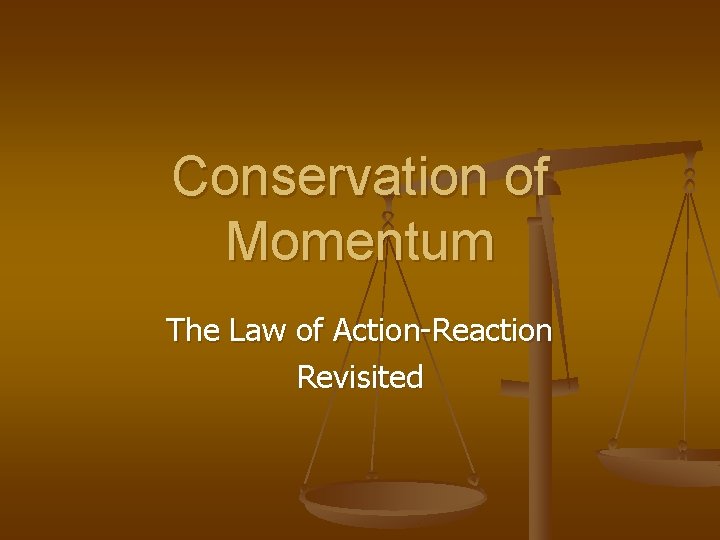 Conservation of Momentum

The Law of Action-Reaction Revisited